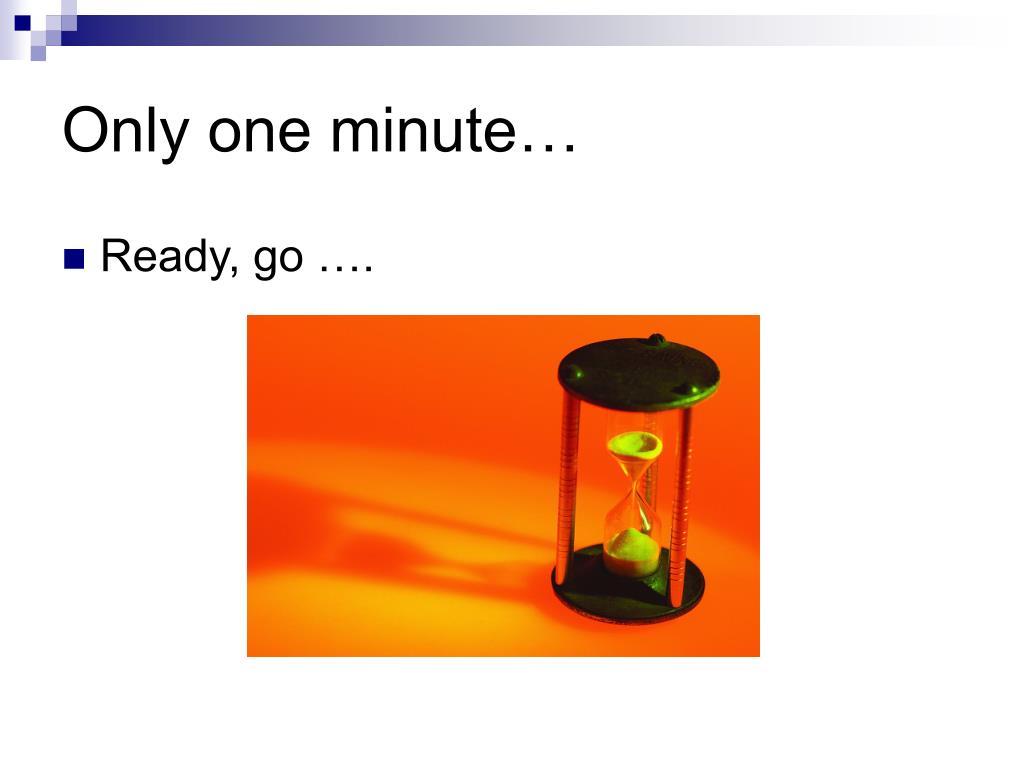 Only one minute…

Ready, go ….